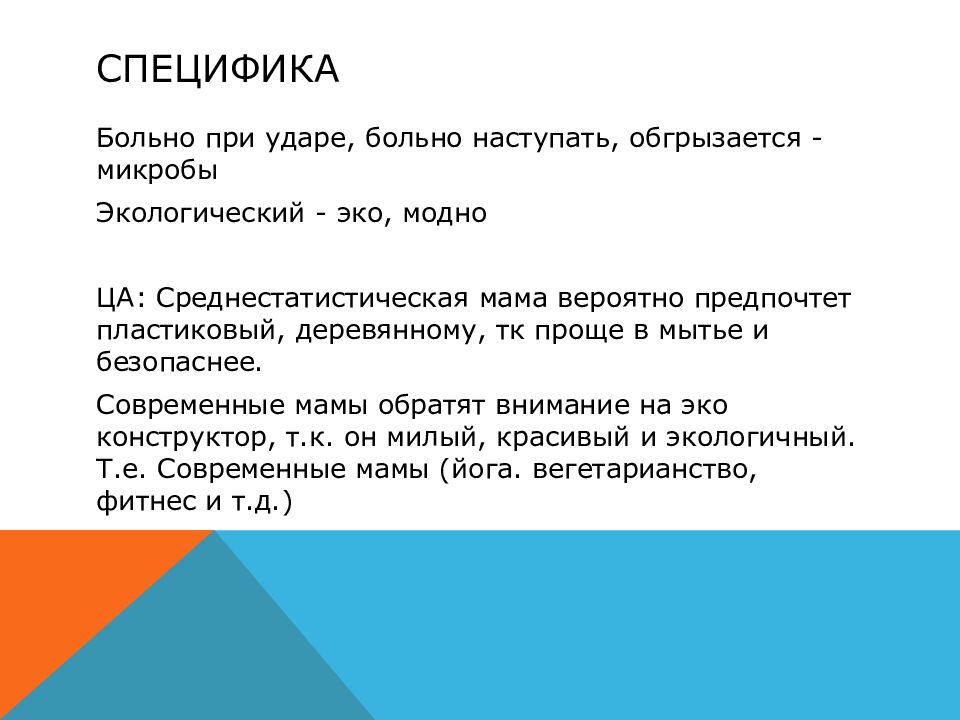 СПЕЦИФИКА

Больно при ударе, больно наступать, обгрызается - микробы

Экологический - эко, модно

ЦА: Среднестатистическая мама вероятно предпочтет пластиковый, деревянному, тк проще в мытье и безопаснее.

Современные мамы обратят внимание на эко конструктор, т.к. он милый, красивый и экологичный. Т.е. Современные мамы (йога. вегетарианство, фитнес и т.д.)